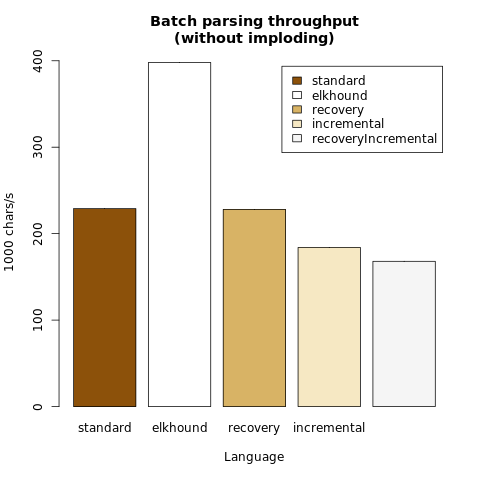 Batch parsing throughput
(without imploding)

standard
elkhound
recovery
incremental
recoveryIncremental

1000 chars/s

400
300
200
100
0

standard
elkhound
recovery
incremental

Language